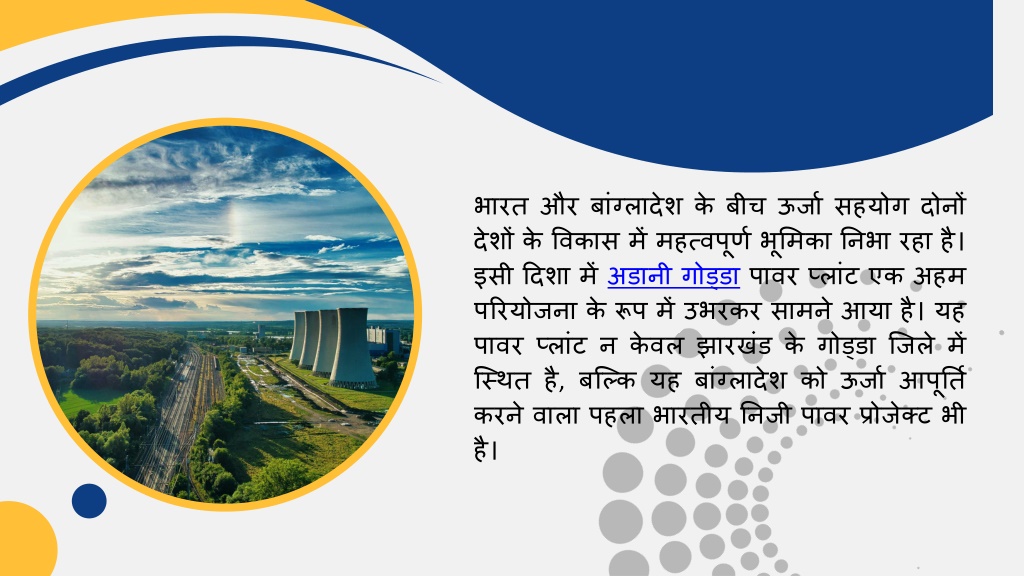 भारत और बांग्लादेश के बीच ऊर्जा सहयोग दोनों देशों के विकास में महत्वपूर्ण भूमिका निभा रहा है। इसी दिशा में अडानी गोड्डा पावर प्लांट एक अहम परियोजना के रूप में उभरकर सामने आया है। यह पावर प्लांट न केवल झारखंड के गोड्डा जिले में स्थित है, बल्कि यह बांग्लादेश को ऊर्जा आपूर्ति करने वाला पहला भारतीय निजी पावर प्रोजेक्ट भी है।